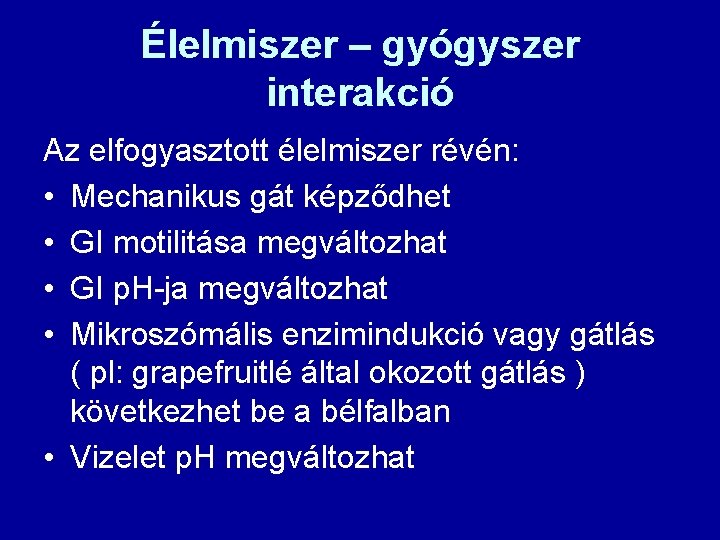 Élelmiszer – gyógyszer interakció

Az elfogyasztott élelmiszer révén:

• Mechanikus gát képződhet
• GI motilitása megváltozhat
• GI pH-ja megváltozhat
• Mikroszómális enzimindukció vagy gátlás ( pl: grapefruitlé által okozott gátlás ) következhet be a bélfalban
• Vizelet pH megváltozhat